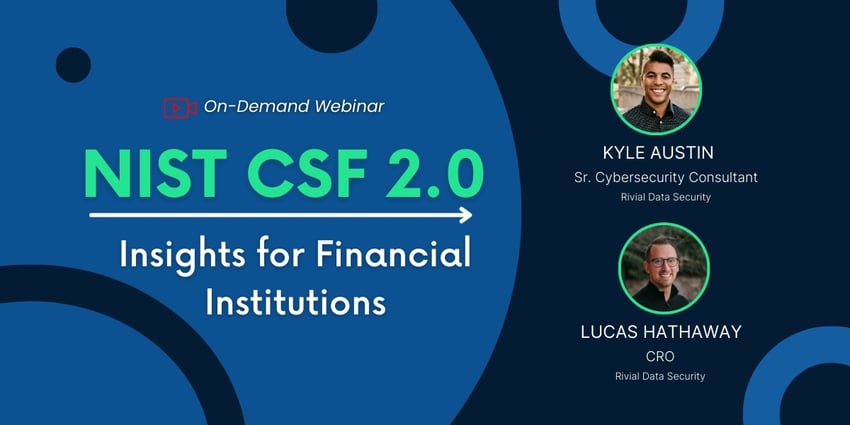 On-Demand Webinar

NIST CSF 2.0

Insights for Financial Institutions

KYLE AUSTIN
Sr. Cybersecurity Consultant
Rivial Data Security

LUCAS HATHAWAY
CRO
Rivial Data Security